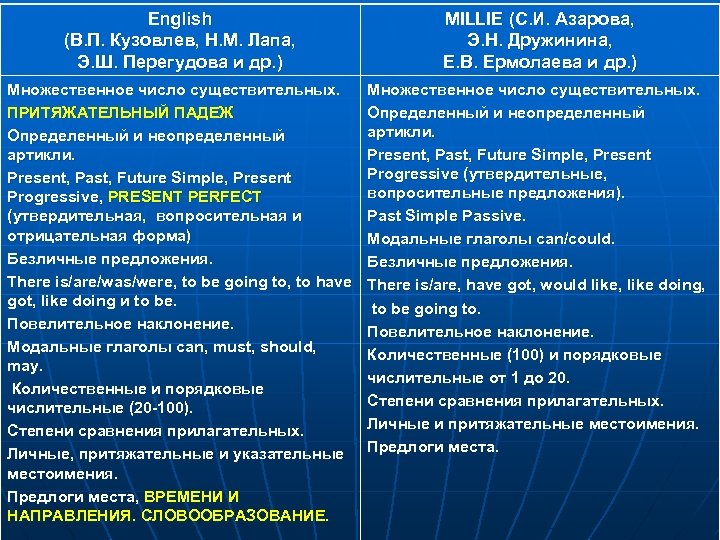 | English (В.П. Кузовлев, Н.М. Лапа, Э.Ш. Перегудова и др.) | MILLIE (С.И. Азарова, Э.Н. Дружинина, Е.В. Ермолаева и др.) |
|---|---|
| Множественное число существительных. ПРИТЯЖАТЕЛЬНЫЙ ПАДЕЖ Определенный и неопределенный артикли. Present, Past, Future Simple, Present Progressive, PRESENT PERFECT (утвердительная, вопросительная и отрицательная форма) Безличные предложения. There is/are/was/were, to be going to, to have got, like doing и to be. Повелительное наклонение. Модальные глаголы can, must, should, may. Количественные и порядковые числительные (20-100). Степени сравнения прилагательных. Личные, притяжательные и указательные местоимения. Предлоги места, ВРЕМЕНИ И НАПРАВЛЕНИЯ. СЛОВООБРАЗОВАНИЕ. | Множественное число существительных. Определенный и неопределенный артикли. Present, Past, Future Simple, Present Progressive (утвердительные, вопросительные предложения). Past Simple Passive. Модальные глаголы can/could. Безличные предложения. There is/are, have got, would like, like doing, to be going to. Повелительное наклонение. Количественные (100) и порядковые числительные от 1 до 20. Степени сравнения прилагательных. Личные и притяжательные местоимения. Предлоги места. |